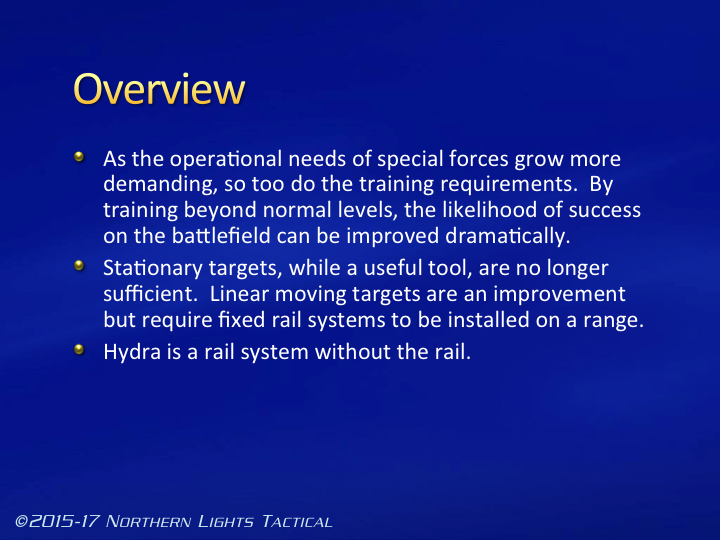 Overview

As the operational needs of special forces grow more demanding, so too do the training requirements. By training beyond normal levels, the likelihood of success on the battlefield can be improved dramatically.

Stationary targets, while a useful tool, are no longer sufficient. Linear moving targets are an improvement but require fixed rail systems to be installed on a range.

Hydra is a rail system without the rail.

©2015-17 Northern Lights Tactical